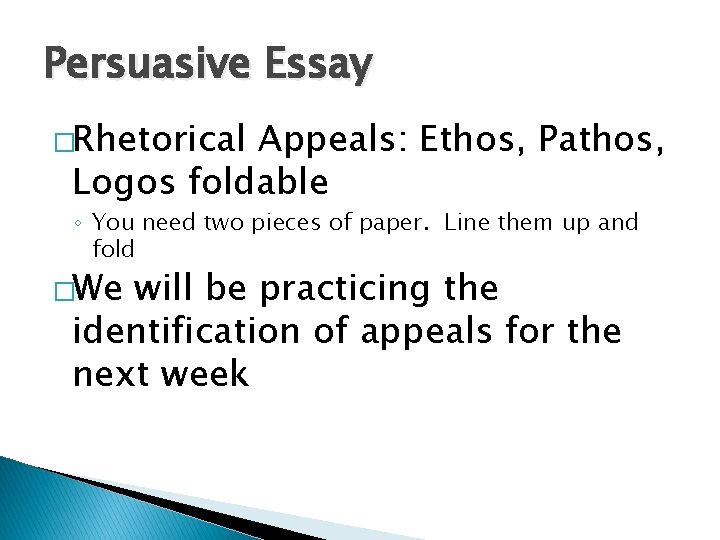 Persuasive Essay

□Rhetorical Appeals: Ethos, Pathos, Logos foldable

◦ You need two pieces of paper.  Line them up and fold

□We will be practicing the identification of appeals for the next week